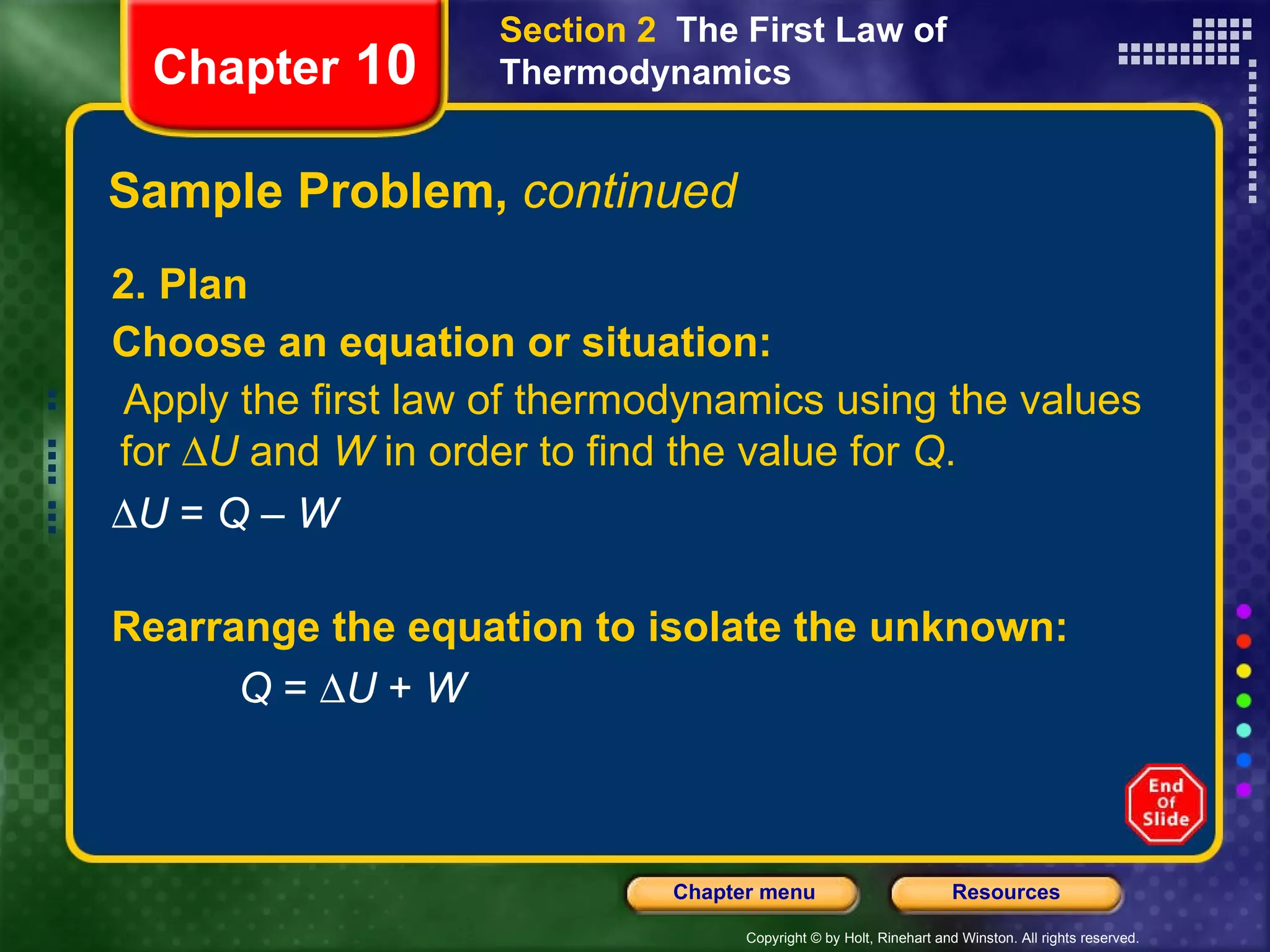 Chapter 10

Section 2 The First Law of Thermodynamics

Sample Problem, continued

2. Plan

Choose an equation or situation:

Apply the first law of thermodynamics using the values for $\Delta U$ and $W$ in order to find the value for $Q$.

$\Delta U = Q - W$

Rearrange the equation to isolate the unknown:

$Q = \Delta U + W$

End Of Slide

Chapter menu

Resources

Copyright © by Holt, Rinehart and Winston. All rights reserved.